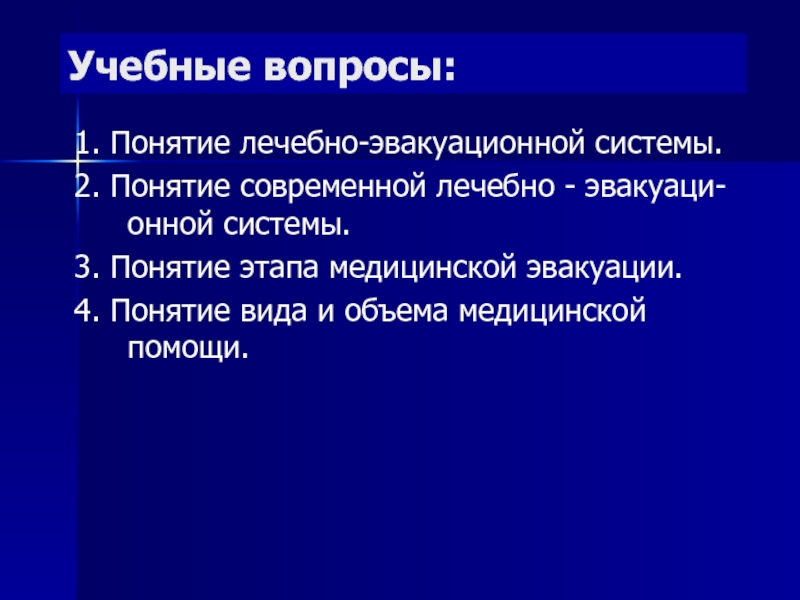 Учебные вопросы:

1. Понятие лечебно-эвакуационной системы.

2. Понятие современной лечебно - эвакуационной системы.

3. Понятие этапа медицинской эвакуации.

4. Понятие вида и объема медицинской помощи.